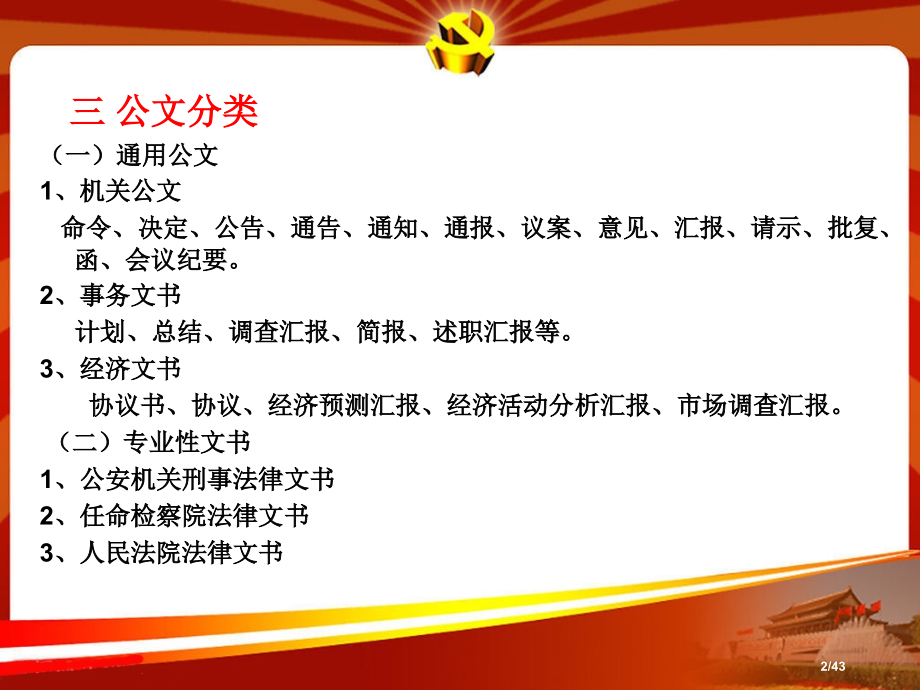 三 公文分类

（一）通用公文

1、机关公文

命令、决定、公告、通告、通知、通报、议案、意见、汇报、请示、批复、函、会议纪要。

2、事务文书

计划、总结、调查汇报、简报、述职汇报等。

3、经济文书

协议书、协议、经济预测汇报、经济活动分析汇报、市场调查汇报。

（二）专业性文书

1、公安机关刑事法律文书

2、任命检察院法律文书

3、人民法院法律文书

2/43